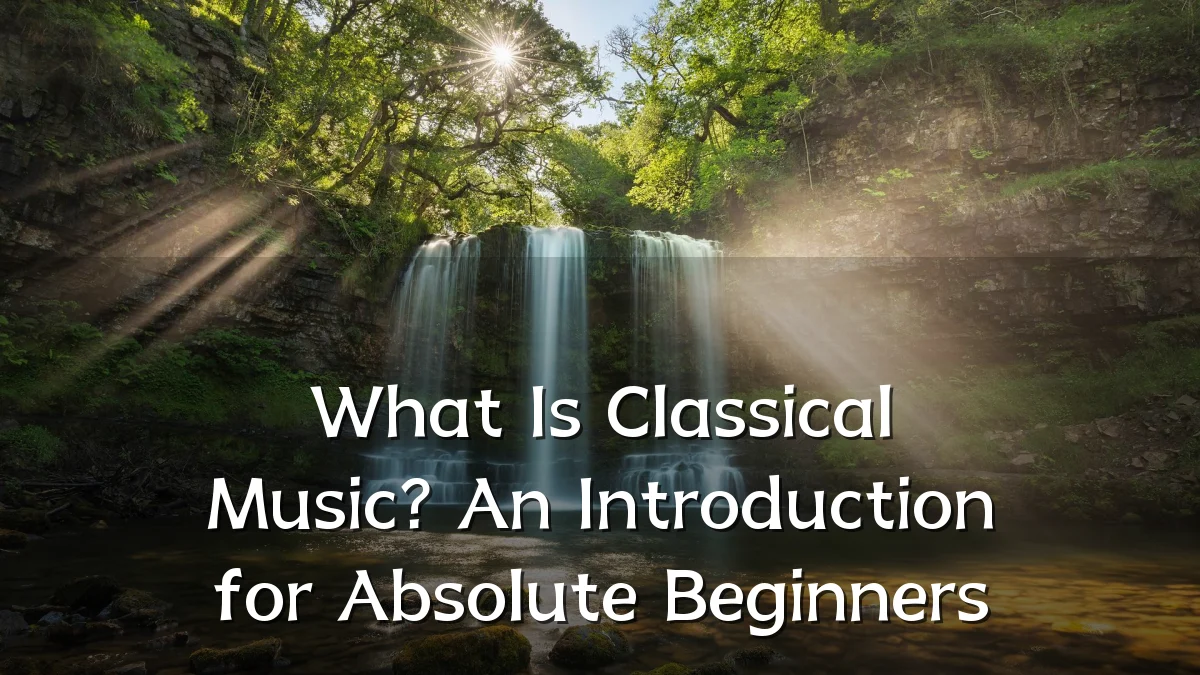 What Is Classical Music? An Introduction for Absolute Beginners